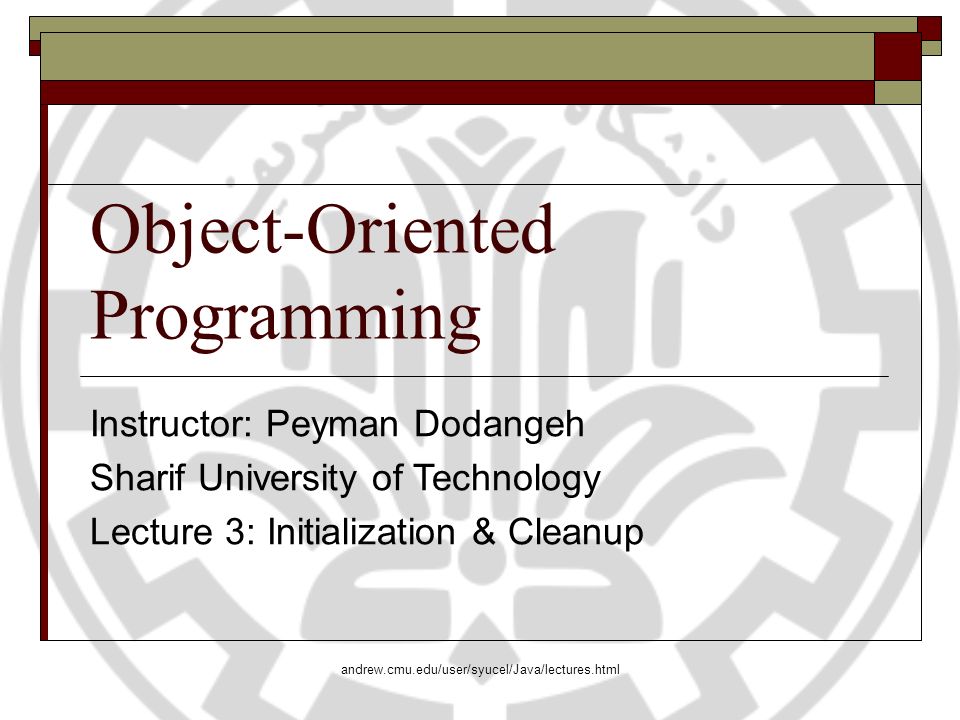 Object-Oriented Programming

Instructor: Peyman Dodangeh
Sharif University of Technology
Lecture 3: Initialization & Cleanup

andrew.cmu.edu/user/syucel/Java/lectures.html